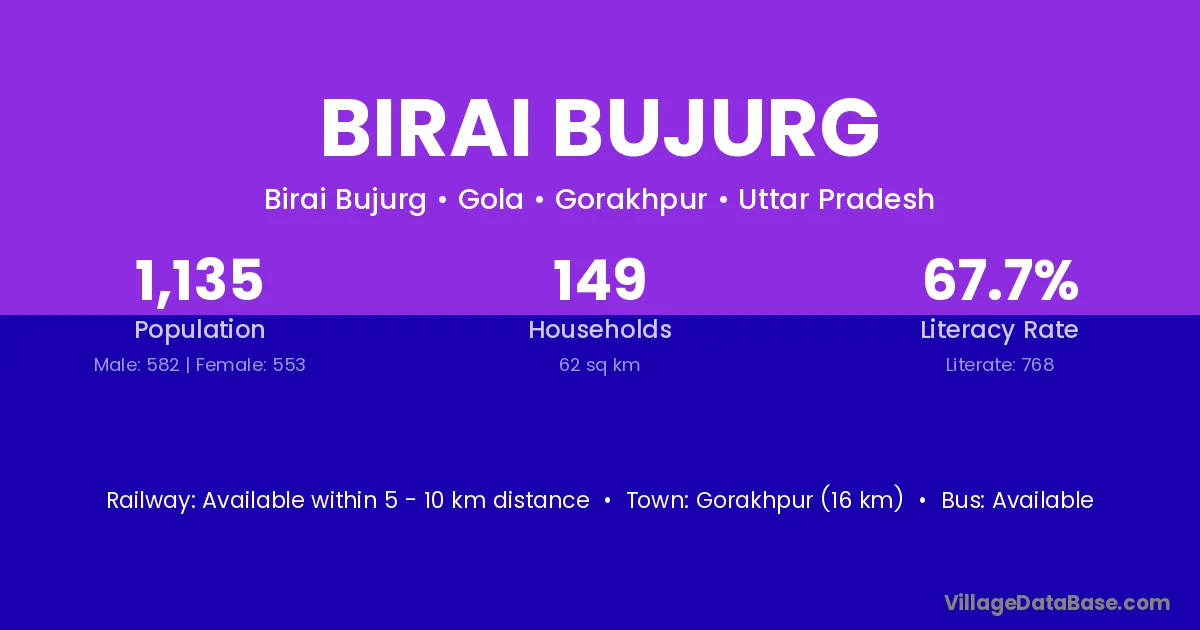 BIRAI BUJURG

Birai Bujurg • Gola • Gorakhpur • Uttar Pradesh

1,135
Population
Male: 582 | Female: 553

149
Households
62 sq km

67.7%
Literacy Rate
Literate: 768

Railway: Available within 5 - 10 km distance • Town: Gorakhpur (16 km) • Bus: Available

VillageDataBase.com